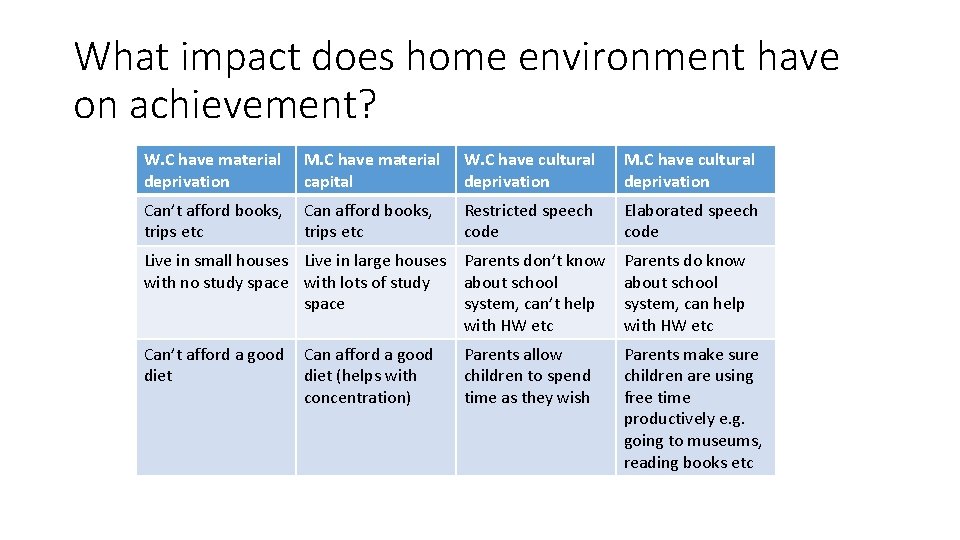 What impact does home environment have on achievement?

| W.C have material deprivation | M.C have material capital | W.C have cultural deprivation | M.C have cultural deprivation |
|---|---|---|---|
| Can't afford books, trips etc | Can afford books, trips etc | Restricted speech code | Elaborated speech code |
| Live in small houses with no study space | Live in large houses with lots of study space | Parents don't know about school system, can't help with HW etc | Parents do know about school system, can help with HW etc |
| Can't afford a good diet | Can afford a good diet (helps with concentration) | Parents allow children to spend time as they wish | Parents make sure children are using free time productively e.g. going to museums, reading books etc |